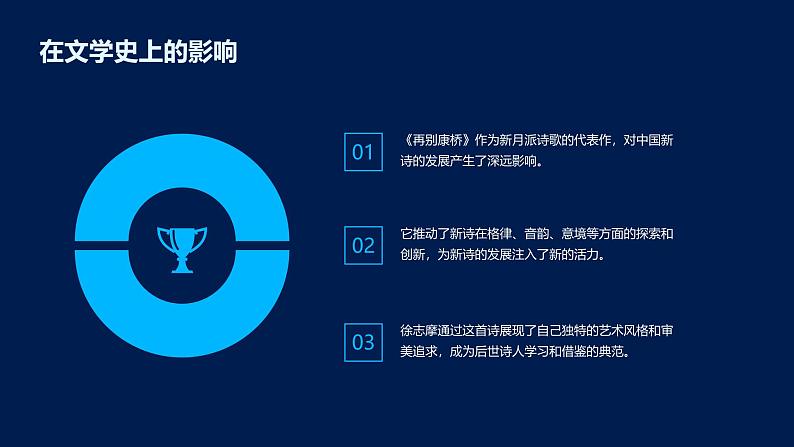 在文学史上的影响

01
《再别康桥》作为新月派诗歌的代表作，对中国新诗的发展产生了深远影响。

02
它推动了新诗在格律、音韵、意境等方面的探索和创新，为新诗的发展注入了新的活力。

03
徐志摩通过这首诗展现了自己独特的艺术风格和审美追求，成为后世诗人学习和借鉴的典范。